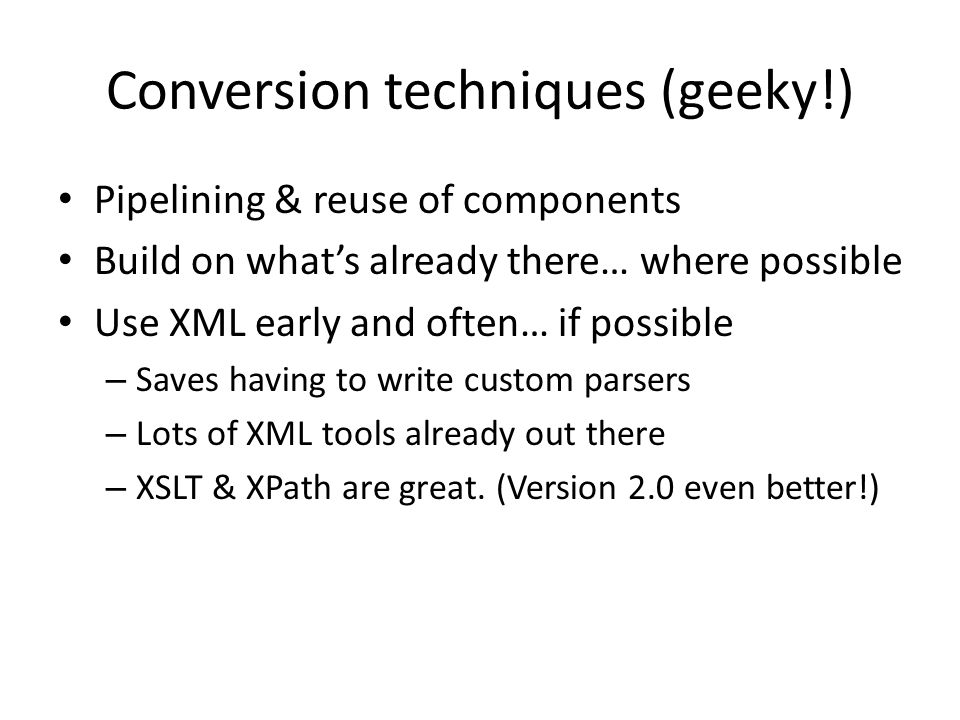 Conversion techniques (geeky!)

• Pipelining & reuse of components
• Build on what's already there… where possible
• Use XML early and often… if possible
– Saves having to write custom parsers
– Lots of XML tools already out there
– XSLT & XPath are great. (Version 2.0 even better!)